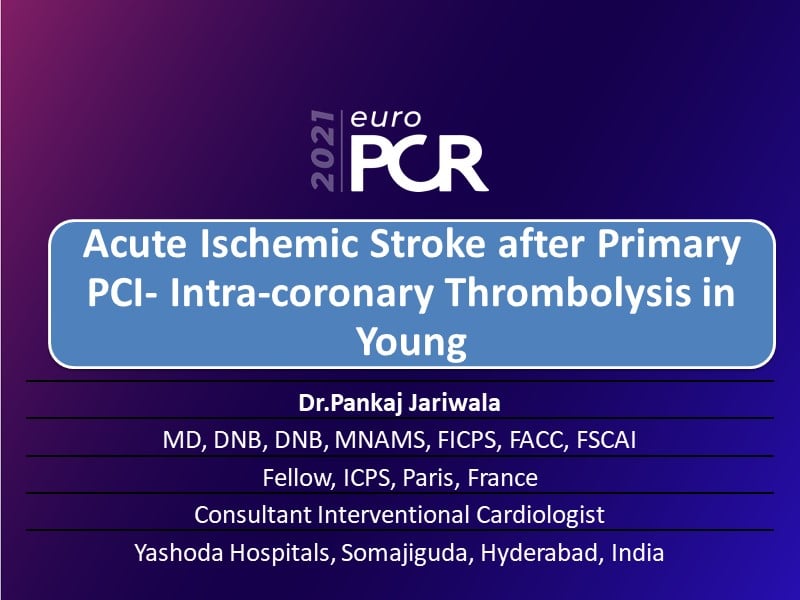 2021 euro PCR

Acute Ischemic Stroke after Primary PCI- Intra-coronary Thrombolysis in Young

Dr.Pankaj Jariwala

MD, DNB, DNB, MNAMS, FICPS, FACC, FSCAI

Fellow, ICPS, Paris, France

Consultant Interventional Cardiologist

Yashoda Hospitals, Somajiguda, Hyderabad, India